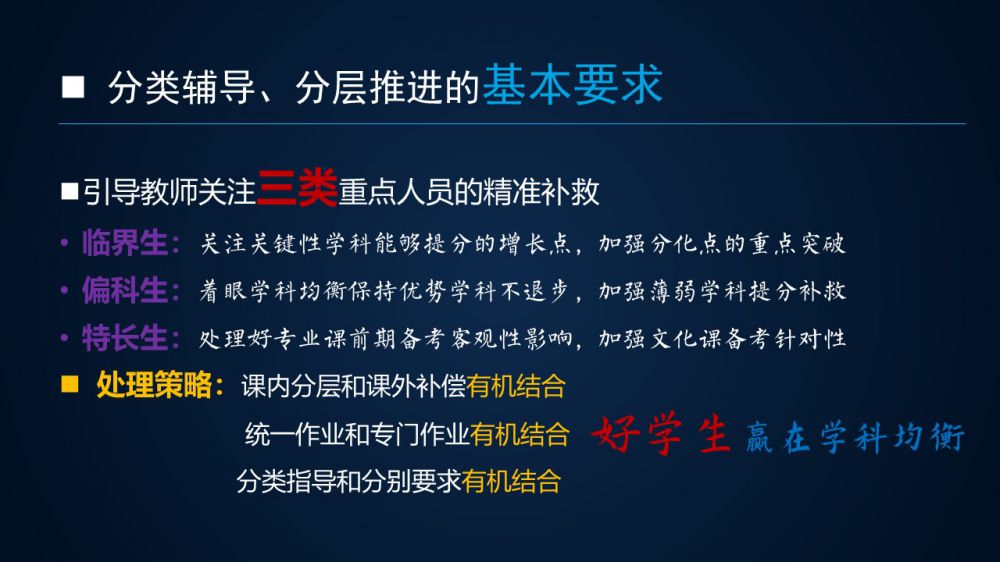 ■ 分类辅导、分层推进的基本要求

■引导教师关注三类重点人员的精准补救

• 临界生：关注关键性学科能够提分的增长点，加强分化点的重点突破

• 偏科生：着眼学科均衡保持优势学科不退步，加强薄弱学科提分补救

• 特长生：处理好专业课前期备考客观性影响，加强文化课备考针对性

■ 处理策略：课内分层和课外补偿有机结合

统一作业和专门作业有机结合

分类指导和分别要求有机结合

好学生赢在学科均衡